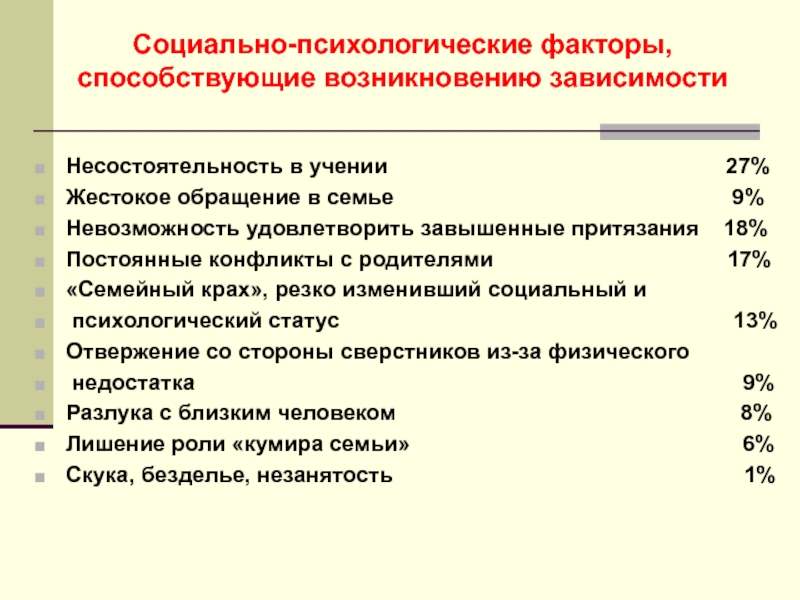 Социально-психологические факторы, способствующие возникновению зависимости

Несостоятельность в учении 27%

Жестокое обращение в семье 9%

Невозможность удовлетворить завышенные притязания 18%

Постоянные конфликты с родителями 17%

«Семейный крах», резко изменивший социальный и

психологический статус 13%

Отвержение со стороны сверстников из-за физического

недостатка 9%

Разлука с близким человеком 8%

Лишение роли «кумира семьи» 6%

Скука, безделье, незанятость 1%